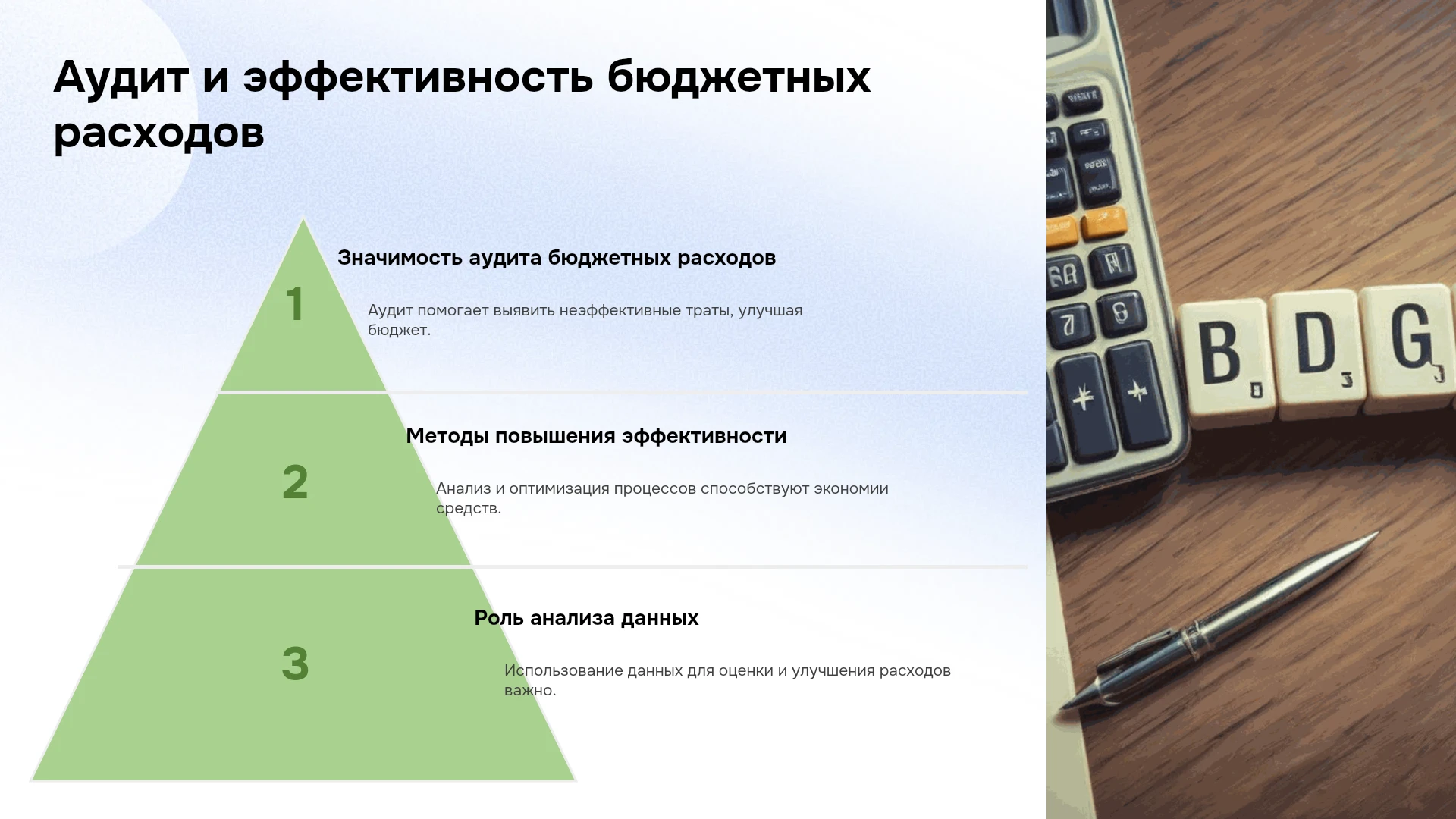 Аудит и эффективность бюджетных расходов

1

Значимость аудита бюджетных расходов

Аудит помогает выявить неэффективные траты, улучшая бюджет.

2

Методы повышения эффективности

Анализ и оптимизация процессов способствуют экономии средств.

3

Роль анализа данных

Использование данных для оценки и улучшения расходов важно.

B D G